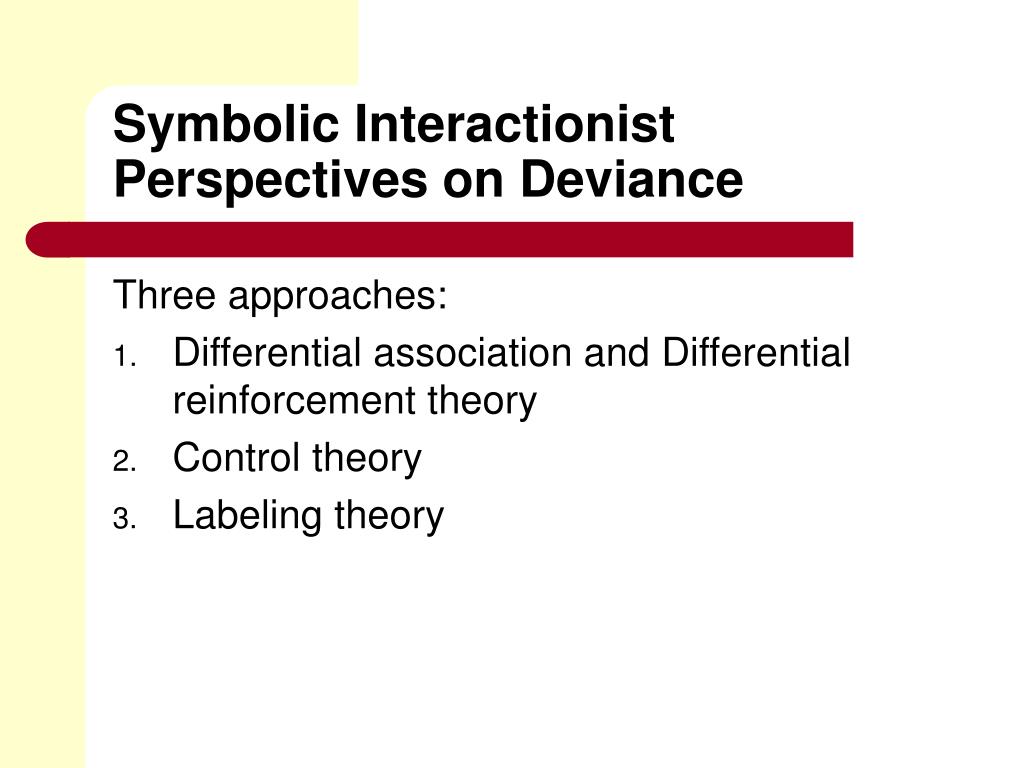 Symbolic Interactionist Perspectives on Deviance

Three approaches:

1. Differential association and Differential reinforcement theory
2. Control theory
3. Labeling theory